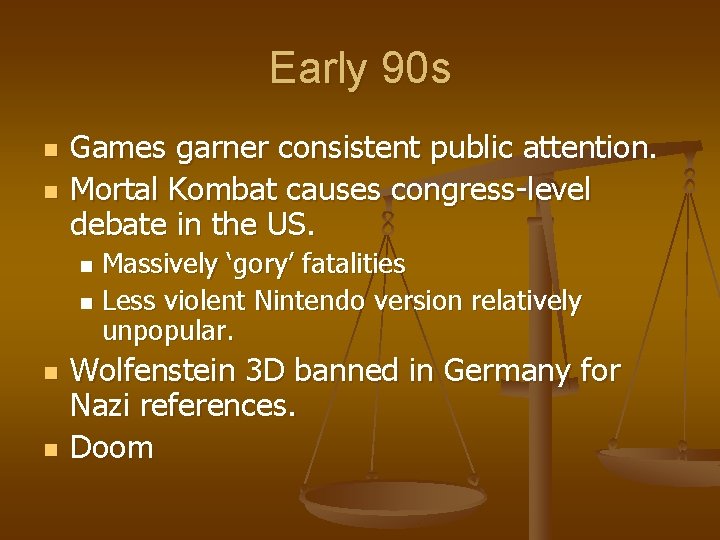 Early 90s

- Games garner consistent public attention.
- Mortal Kombat causes congress-level debate in the US.
  - Massively ‘gory’ fatalities
  - Less violent Nintendo version relatively unpopular.
- Wolfenstein 3D banned in Germany for Nazi references.
- Doom